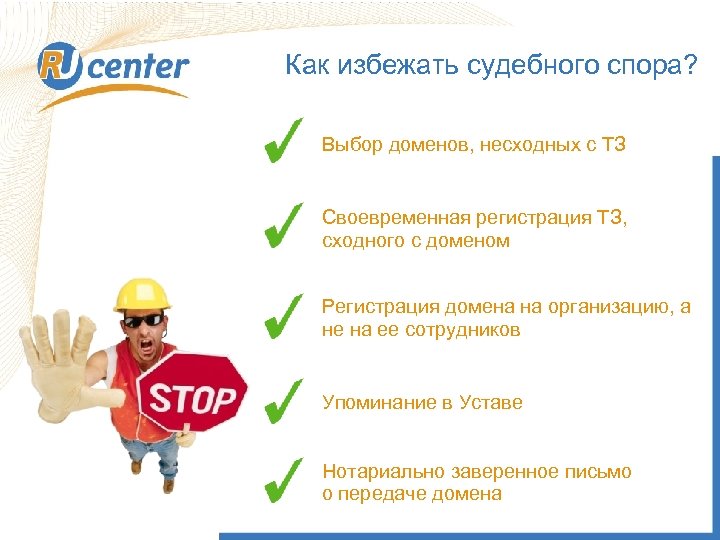 RU center

Как избежать судебного спора?

Выбор доменов, несходных с ТЗ

Своевременная регистрация ТЗ, сходного с доменом

Регистрация домена на организацию, а не на ее сотрудников

Упоминание в Уставе

Нотариально заверенное письмо о передаче домена

STOP